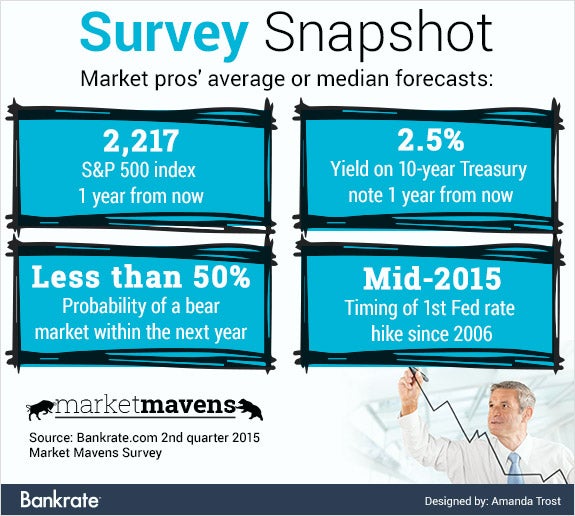 Survey Snapshot

Market pros' average or median forecasts:

2,217
S&P 500 index 1 year from now

2.5%
Yield on 10-year Treasury note 1 year from now

Less than 50%
Probability of a bear market within the next year

Mid-2015
Timing of 1st Fed rate hike since 2006

marketmavens

Source: Bankrate.com 2nd quarter 2015 Market Mavens Survey

Bankrate

Designed by: Amanda Trost